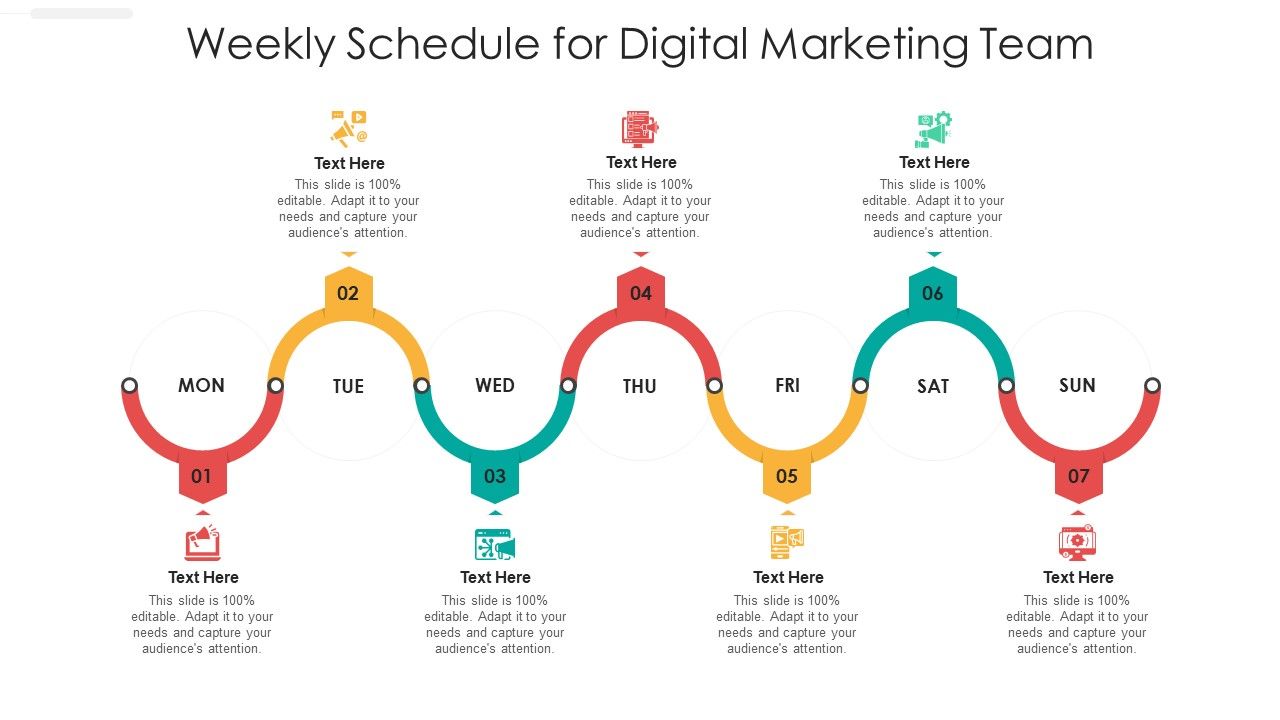 Weekly Schedule for Digital Marketing Team

Text Here
This slide is 100% editable. Adapt it to your needs and capture your audience's attention.

Text Here
This slide is 100% editable. Adapt it to your needs and capture your audience's attention.

Text Here
This slide is 100% editable. Adapt it to your needs and capture your audience's attention.

02

04

06

MON

TUE

WED

THU

FRI

SAT

SUN

01

03

05

07

Text Here
This slide is 100% editable. Adapt it to your needs and capture your audience's attention.

Text Here
This slide is 100% editable. Adapt it to your needs and capture your audience's attention.

Text Here
This slide is 100% editable. Adapt it to your needs and capture your audience's attention.

Text Here
This slide is 100% editable. Adapt it to your needs and capture your audience's attention.